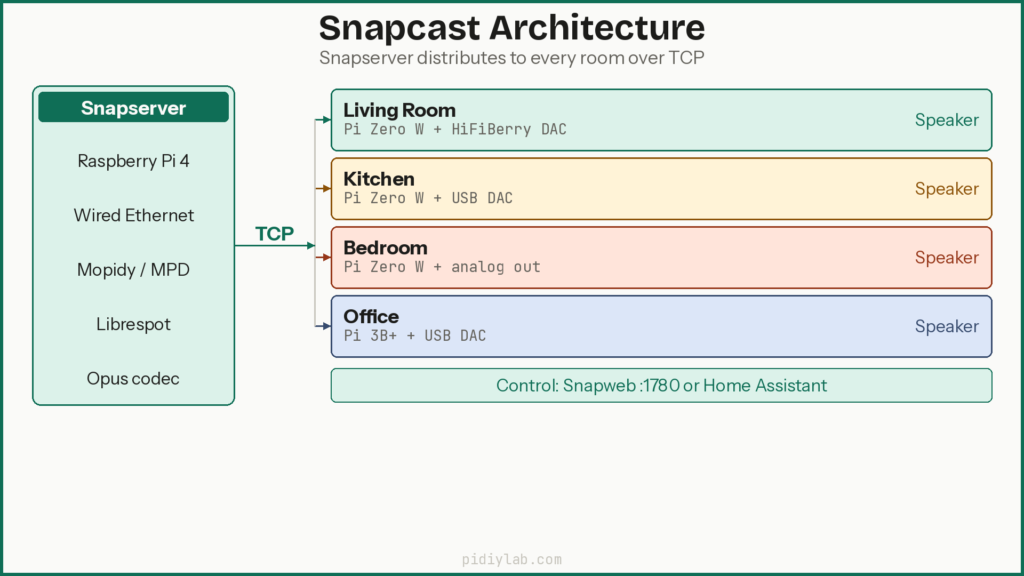 Snapcast Architecture

Snapserver distributes to every room over TCP

Snapserver

Raspberry Pi 4

Wired Ethernet

Mopidy / MPD

Librespot

Opus codec

TCP

Living Room
Pi Zero W + HiFiBerry DAC
Speaker

Kitchen
Pi Zero W + USB DAC
Speaker

Bedroom
Pi Zero W + analog out
Speaker

Office
Pi 3B+ + USB DAC
Speaker

Control: Snapweb :1780 or Home Assistant

pidiylab.com